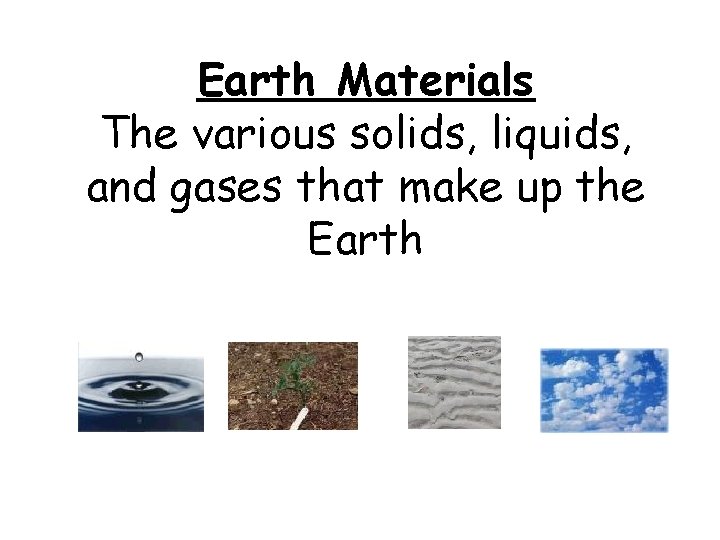 Earth Materials
The various solids, liquids, and gases that make up the Earth